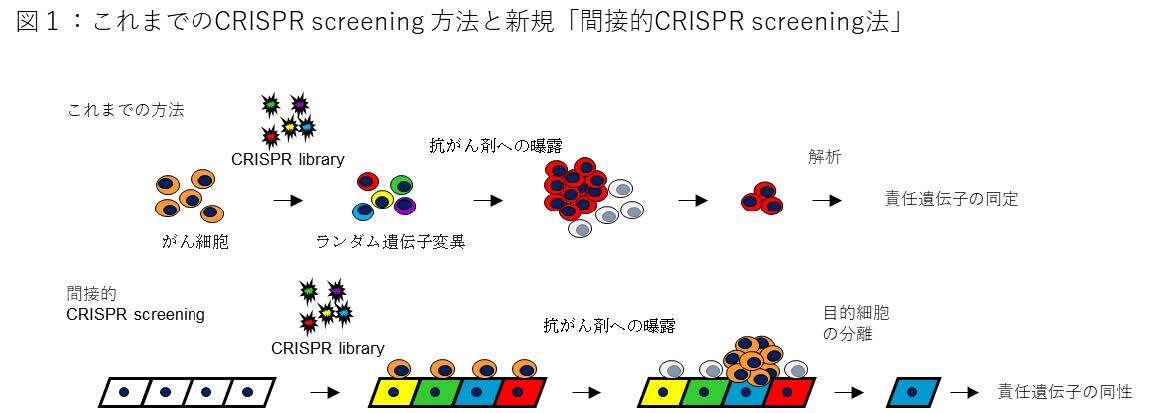 図１：これまでのCRISPR screening 方法と新規「間接的CRISPR screening法」

これまでの方法

CRISPR library

抗がん剤への曝露

解析

がん細胞

ランダム遺伝子変異

責任遺伝子の同定

間接的
CRISPR screening

CRISPR library

抗がん剤への曝露

目的細胞
の分離

責任遺伝子の同性